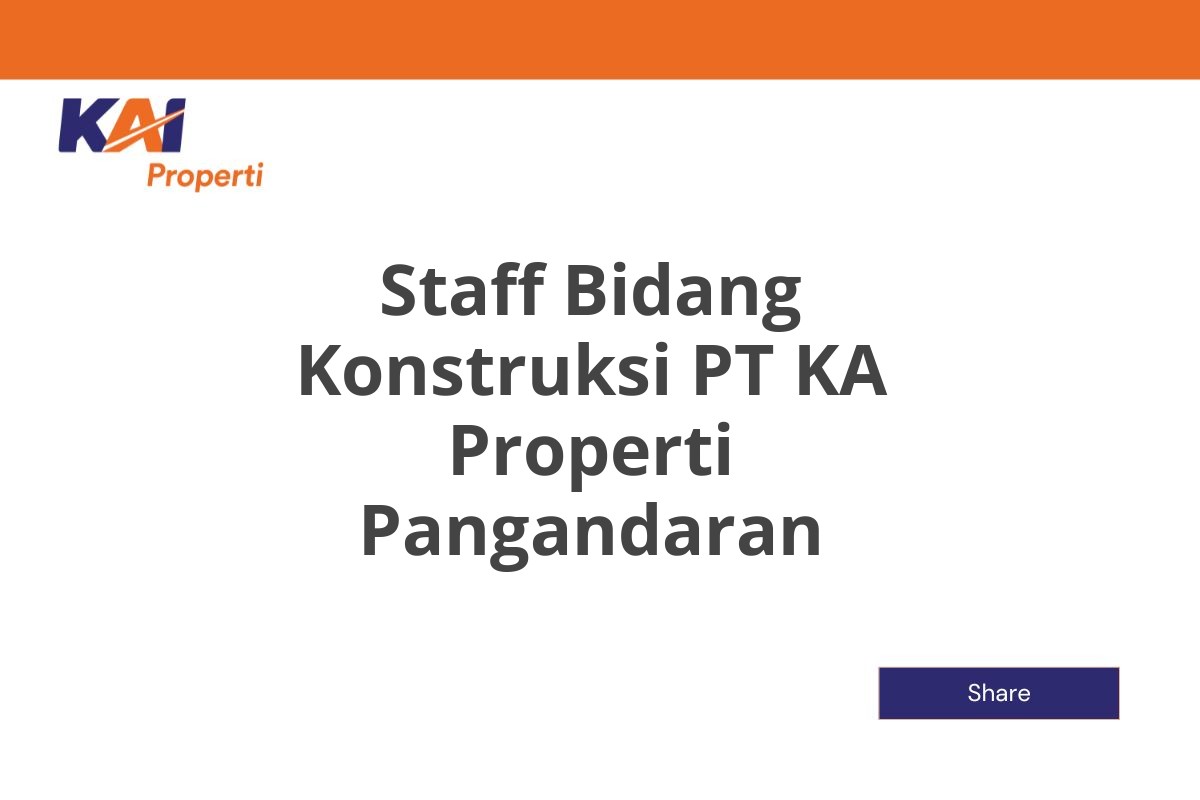 KAI
Properti

Staff Bidang Konstruksi PT KA Properti Pangandaran

Share